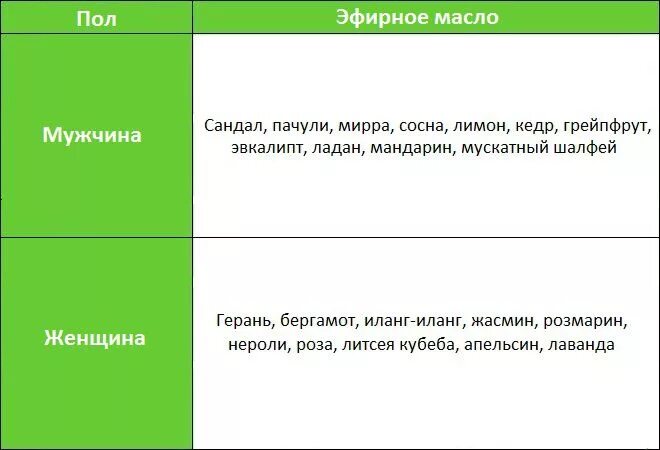 | Пол | Эфирное масло |
|---|---|
| Мужчина | Сандал, пачули, мирра, сосна, лимон, кедр, грейпфрут, эвкалипт, ладан, мандарин, мускатный шалфей |
| Женщина | Герань, бергамот, иланг-иланг, жасмин, розмарин, нероли, роза, литсея кубеба, апельсин, лаванда |